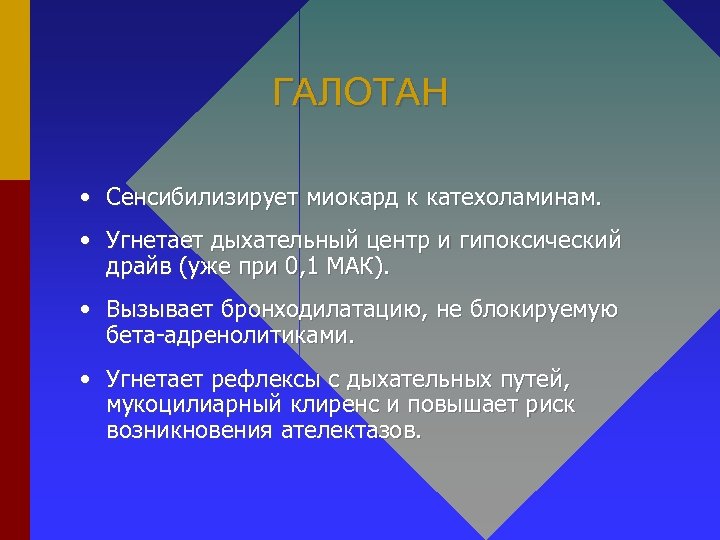 ГАЛОТАН

• Сенсибилизирует миокард к катехоламинам.

• Угнетает дыхательный центр и гипоксический драйв (уже при 0,1 МАК).

• Вызывает бронходилатацию, не блокируемую бета-адренолитиками.

• Угнетает рефлексы с дыхательных путей, мукоцилиарный клиренс и повышает риск возникновения ателектазов.